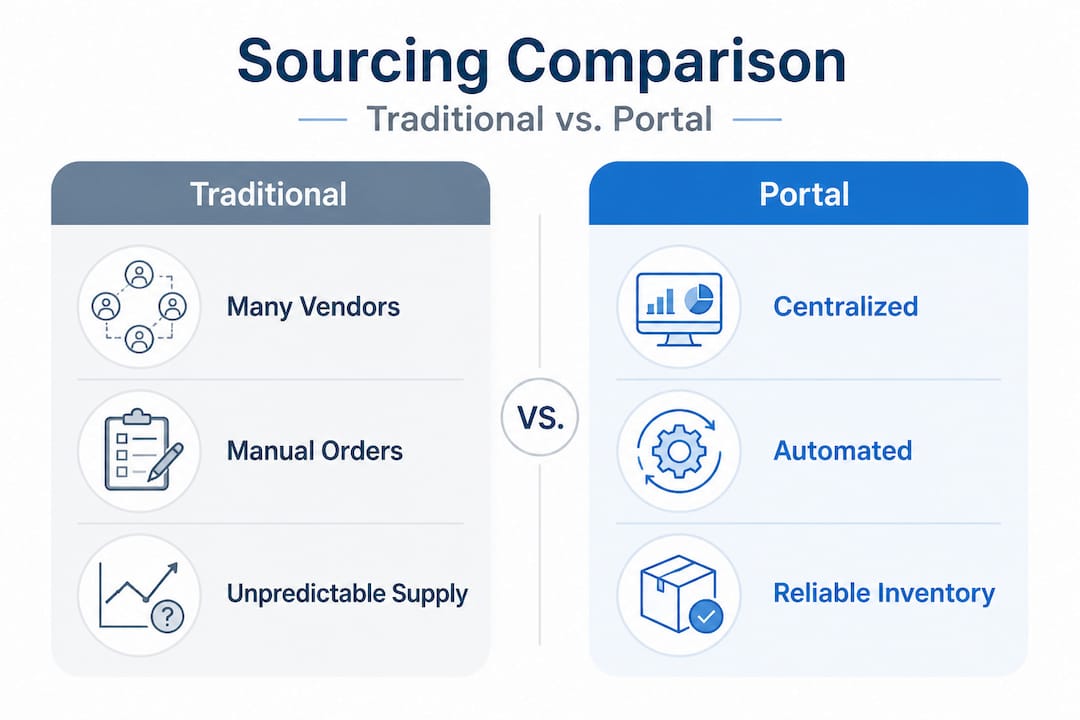 Sourcing Comparison

Traditional vs. Portal

Traditional

Many Vendors

Manual Orders

Unpredictable Supply

VS.

Portal

Centralized

Automated

Reliable Inventory